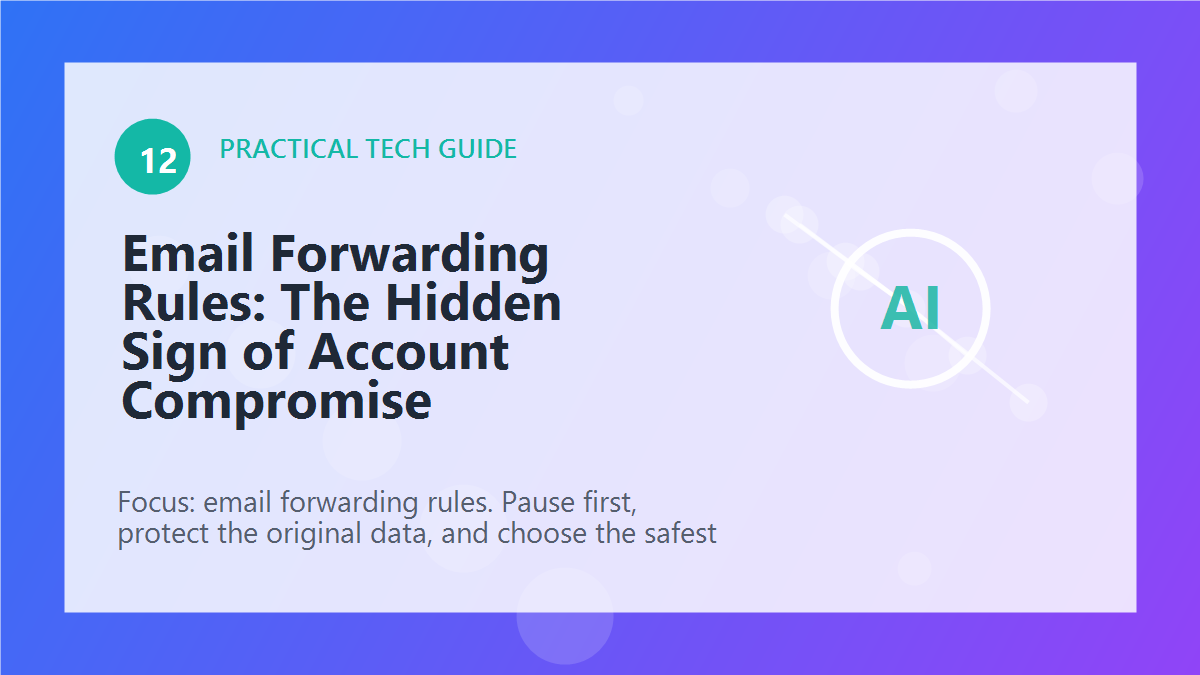 12

PRACTICAL TECH GUIDE

Email Forwarding Rules: The Hidden Sign of Account Compromise

AI

Focus: email forwarding rules. Pause first, protect the original data, and choose the safest